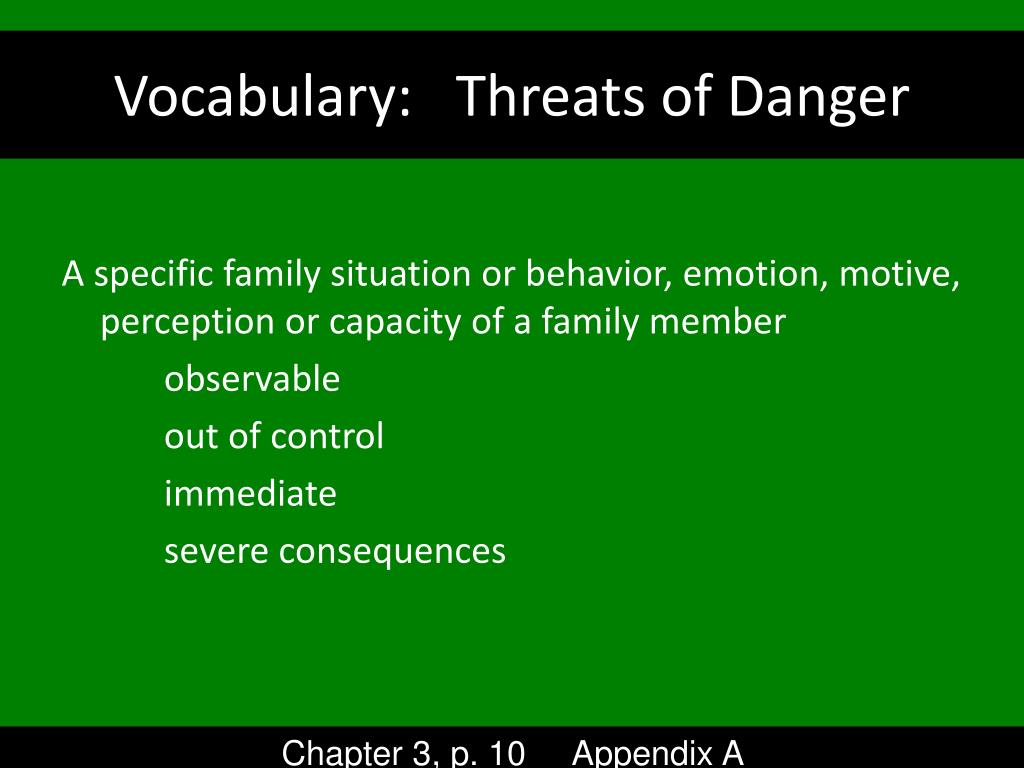 Vocabulary: Threats of Danger

A specific family situation or behavior, emotion, motive, perception or capacity of a family member

observable

out of control

immediate

severe consequences

Chapter 3, p. 10 Appendix A